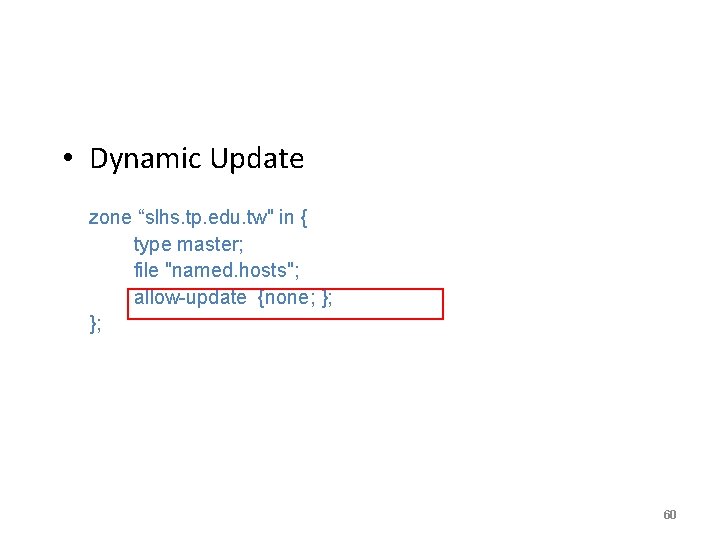 • Dynamic Update

zone “slhs.tp.edu.tw" in {
type master;
file "named.hosts";
allow-update {none; };
};

60